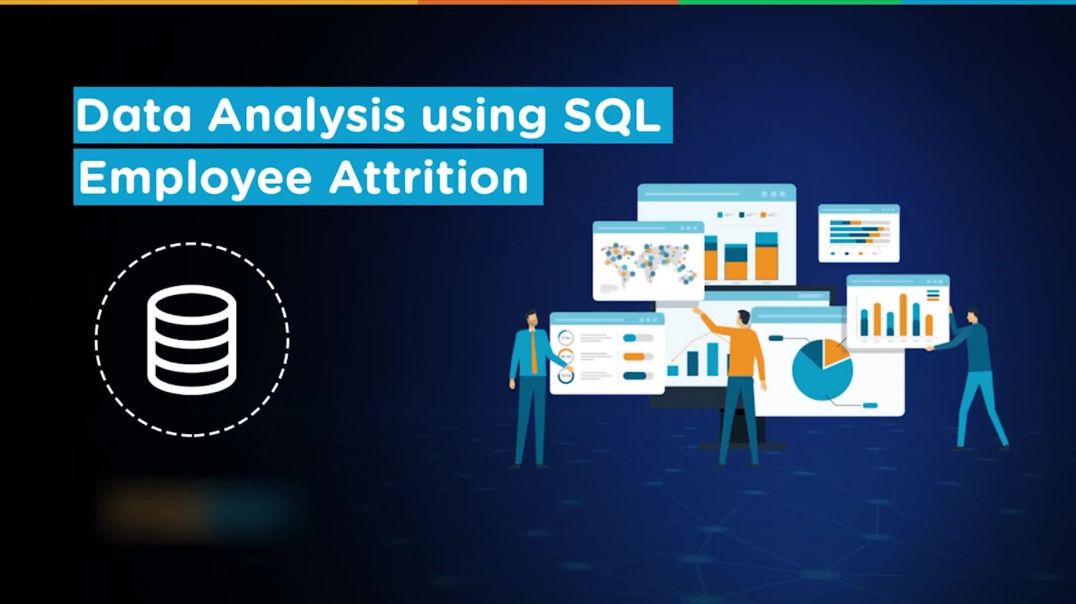 Data Analysis using SQL
Employee Attrition